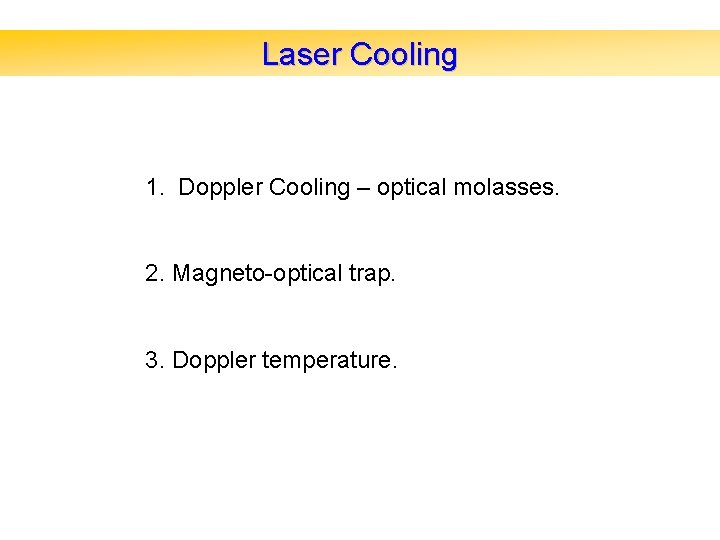 Laser Cooling

1. Doppler Cooling – optical molasses.

2. Magneto-optical trap.

3. Doppler temperature.